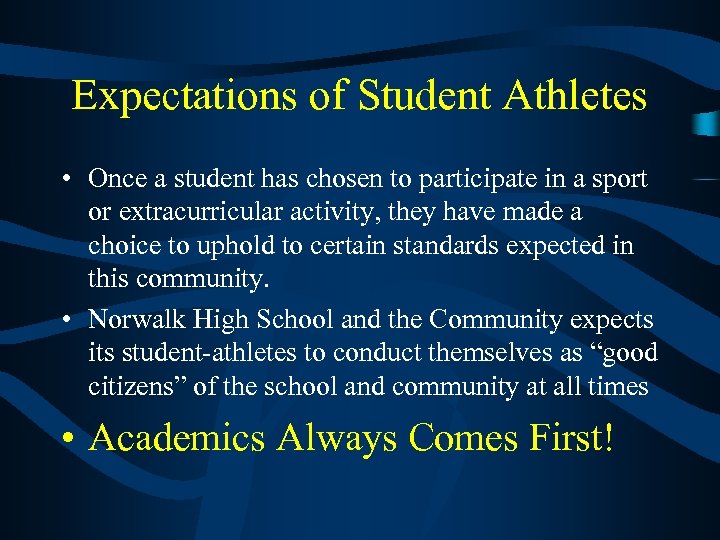 Expectations of Student Athletes

• Once a student has chosen to participate in a sport or extracurricular activity, they have made a choice to uphold to certain standards expected in this community.

• Norwalk High School and the Community expects its student-athletes to conduct themselves as “good citizens” of the school and community at all times

• Academics Always Comes First!